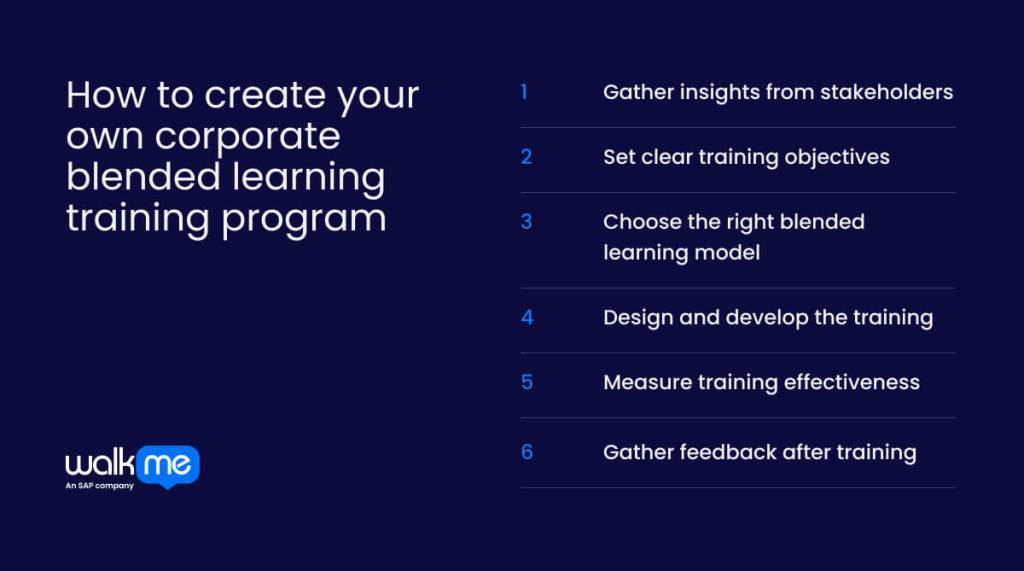 How to create your own corporate blended learning training program

1 Gather insights from stakeholders

2 Set clear training objectives

3 Choose the right blended learning model

4 Design and develop the training

5 Measure training effectiveness

6 Gather feedback after training

walk me
An SAP company